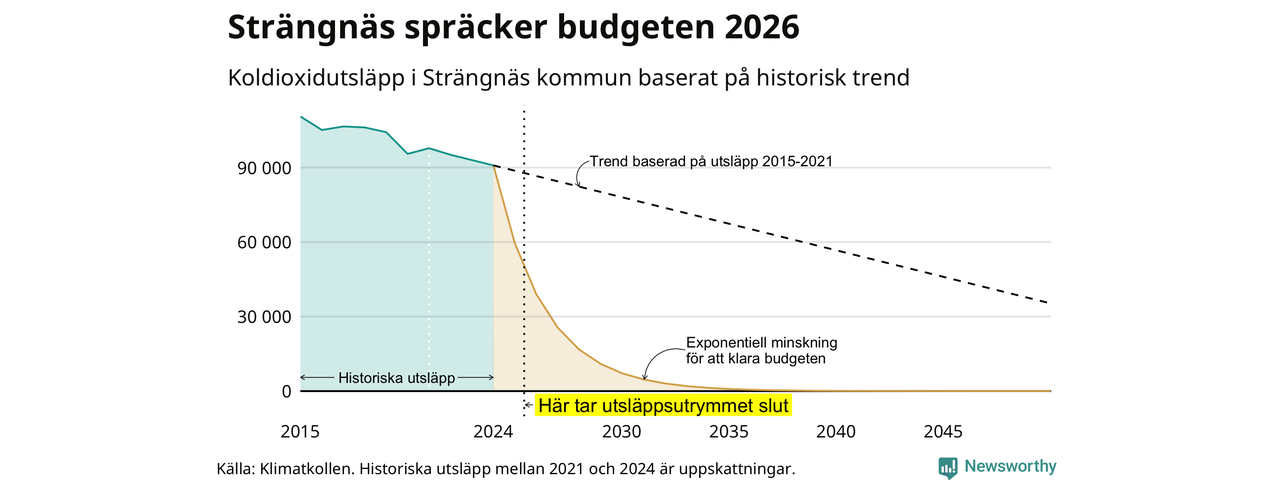 Strängnäs spräcker budgeten 2026

Koldioxidutsläpp i Strängnäs kommun baserat på historisk trend

90 000
60 000
30 000
0

Trend baserad på utsläpp 2015-2021

Exponentiell minskning för att klara budgeten

Historiska utsläpp

Här tar utsläppsutrymmet slut

2015
2024
2030
2035
2040
2045

Källa: Klimatkollen. Historiska utsläpp mellan 2021 och 2024 är uppskattningar.

Newsworthy